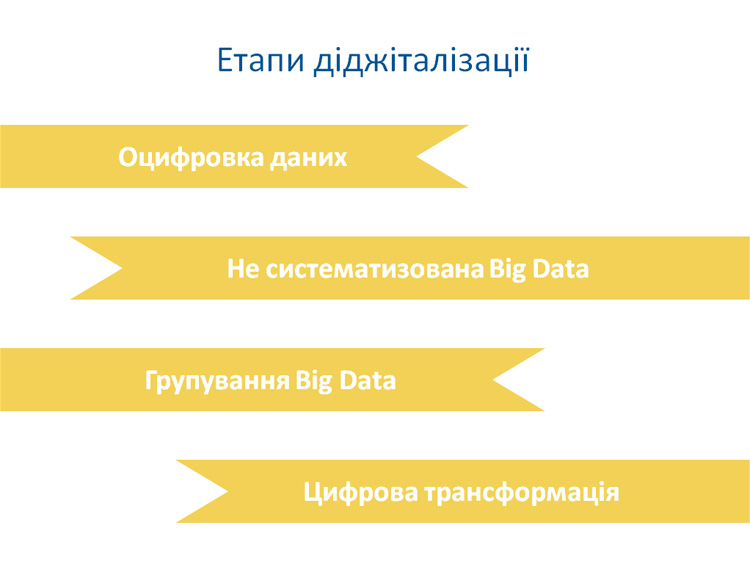 Етапи діджіталізації

Оцифровка даних

Не систематизована Big Data

Групування Big Data

Цифрова трансформація